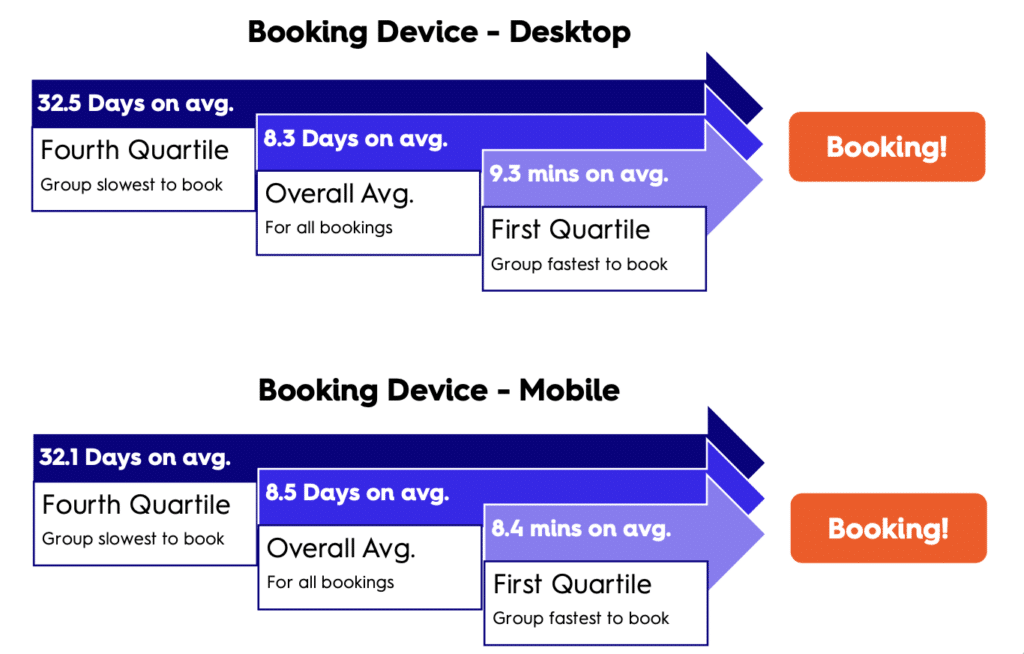 Booking Device - Desktop

32.5 Days on avg.

Fourth Quartile

Group slowest to book

8.3 Days on avg.

Overall Avg.

For all bookings

9.3 mins on avg.

First Quartile

Group fastest to book

Booking!

Booking Device - Mobile

32.1 Days on avg.

Fourth Quartile

Group slowest to book

8.5 Days on avg.

Overall Avg.

For all bookings

8.4 mins on avg.

First Quartile

Group fastest to book

Booking!